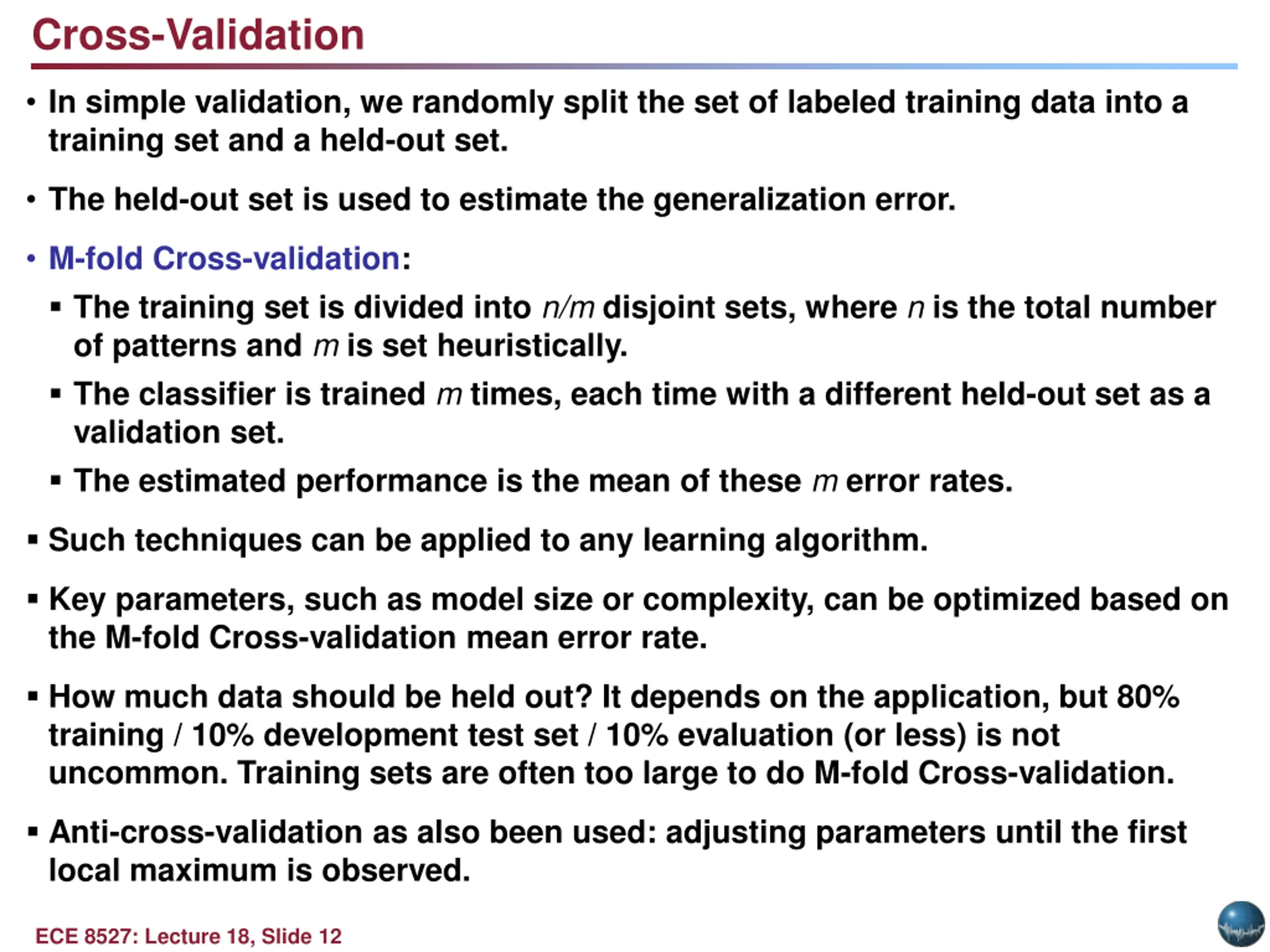 Cross-Validation

• In simple validation, we randomly split the set of labeled training data into a training set and a held-out set.

• The held-out set is used to estimate the generalization error.

• M-fold Cross-validation:

▪ The training set is divided into $n/m$ disjoint sets, where $n$ is the total number of patterns and $m$ is set heuristically.

▪ The classifier is trained $m$ times, each time with a different held-out set as a validation set.

▪ The estimated performance is the mean of these $m$ error rates.

▪ Such techniques can be applied to any learning algorithm.

▪ Key parameters, such as model size or complexity, can be optimized based on the M-fold Cross-validation mean error rate.

▪ How much data should be held out? It depends on the application, but 80% training / 10% development test set / 10% evaluation (or less) is not uncommon. Training sets are often too large to do M-fold Cross-validation.

▪ Anti-cross-validation as also been used: adjusting parameters until the first local maximum is observed.

ECE 8527: Lecture 18, Slide 12